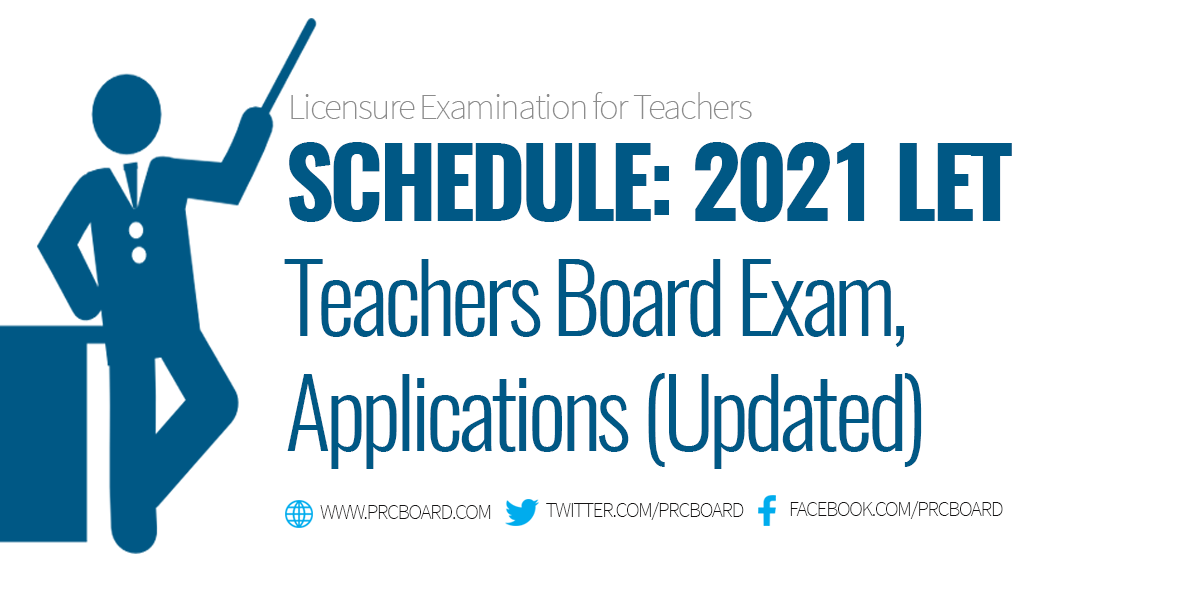 Licensure Examination for Teachers

SCHEDULE: 2021 LET

Teachers Board Exam, Applications (Updated)

WWW.PRCBOARD.COM TWITTER.COM/PRCBOARD FACEBOOK.COM/PRCBOARD